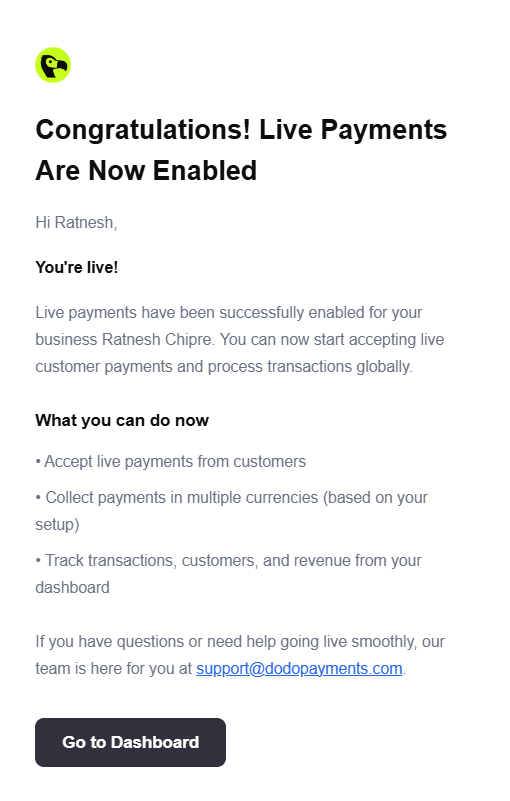 Congratulations! Live Payments Are Now Enabled

Hi Ratnesh,

You're live!

Live payments have been successfully enabled for your business Ratnesh Chipre. You can now start accepting live customer payments and process transactions globally.

What you can do now

• Accept live payments from customers

• Collect payments in multiple currencies (based on your setup)

• Track transactions, customers, and revenue from your dashboard

If you have questions or need help going live smoothly, our team is here for you at support@dodopayments.com.

Go to Dashboard